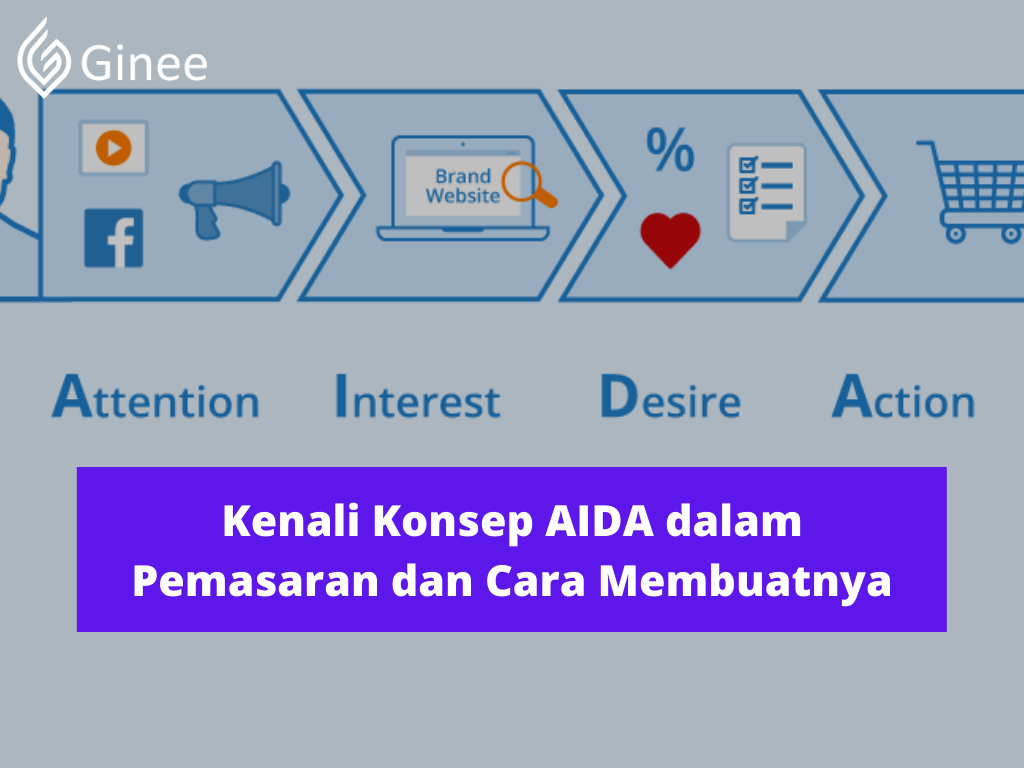 Ginee

Brand Website

%

Attention Interest Desire Action

Kenali Konsep AIDA dalam Pemasaran dan Cara Membuatnya